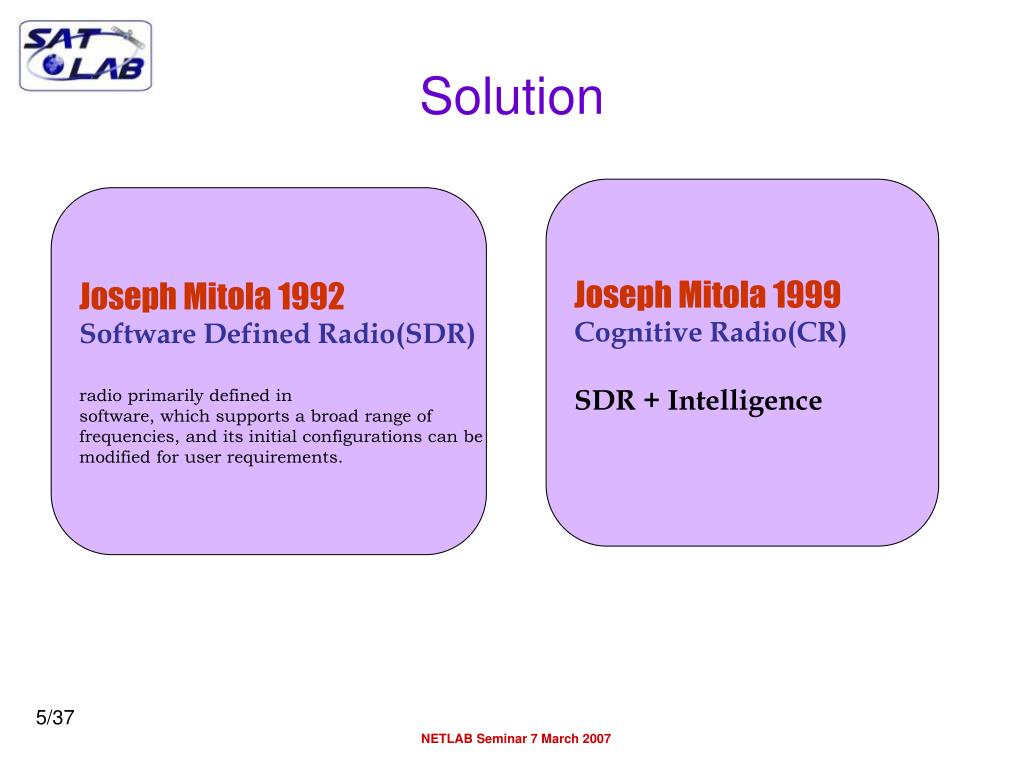 SAT LAB

Solution

Joseph Mitola 1992
Software Defined Radio(SDR)

radio primarily defined in software, which supports a broad range of frequencies, and its initial configurations can be modified for user requirements.

Joseph Mitola 1999
Cognitive Radio(CR)

SDR + Intelligence

5/37

NETLAB Seminar 7 March 2007